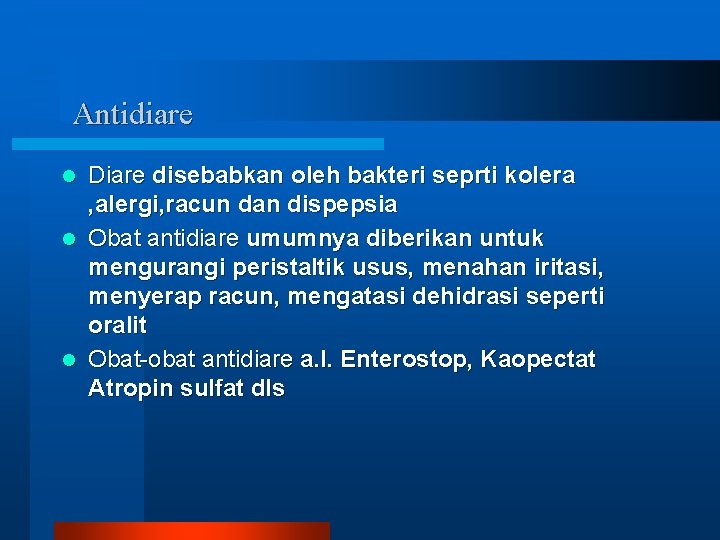 Antidiare

• Diare disebabkan oleh bakteri seprti kolera ,alergi,racun dan dispepsia
• Obat antidiare umumnya diberikan untuk mengurangi peristaltik usus, menahan iritasi, menyerap racun, mengatasi dehidrasi seperti oralit
• Obat-obat antidiare a.l. Enterostop, Kaopectat Atropin sulfat dls